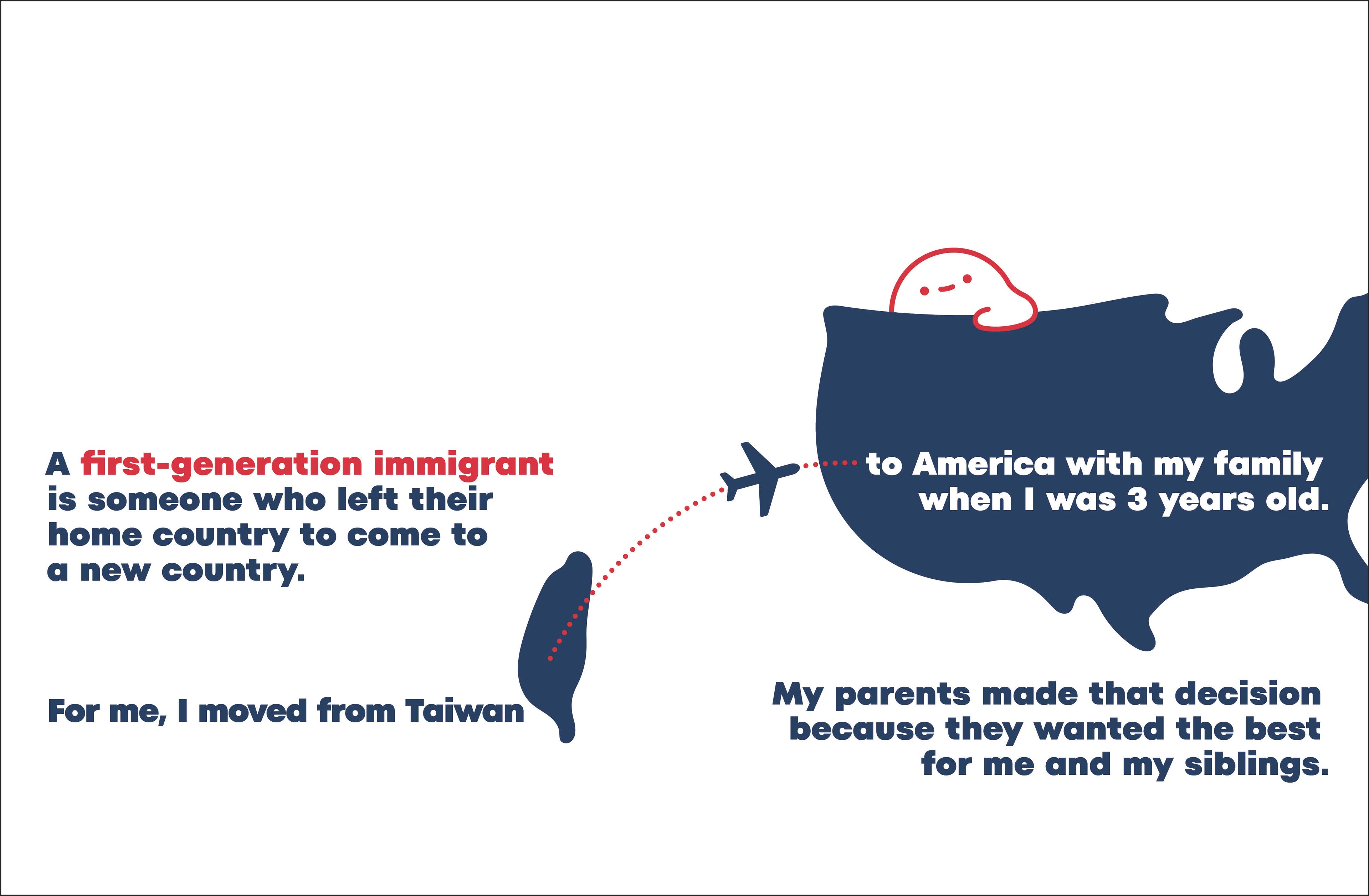 A first-generation immigrant is someone who left their home country to come to a new country.

For me, I moved from Taiwan

to America with my family when I was 3 years old.

My parents made that decision because they wanted the best for me and my siblings.